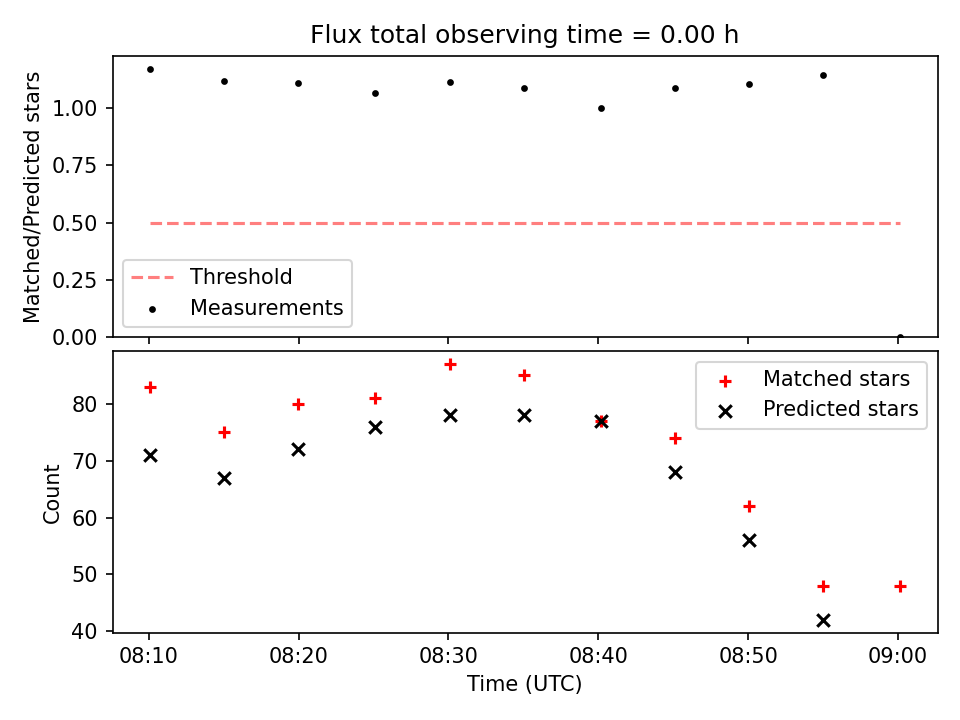 Flux total observing time = 0.00 h

Matched/Predicted stars

1.00
0.75
0.50
0.25
0.00

Threshold
Measurements

Count

80
70
60
50
40

Matched stars
Predicted stars

08:10
08:20
08:30
08:40
08:50
09:00

Time (UTC)